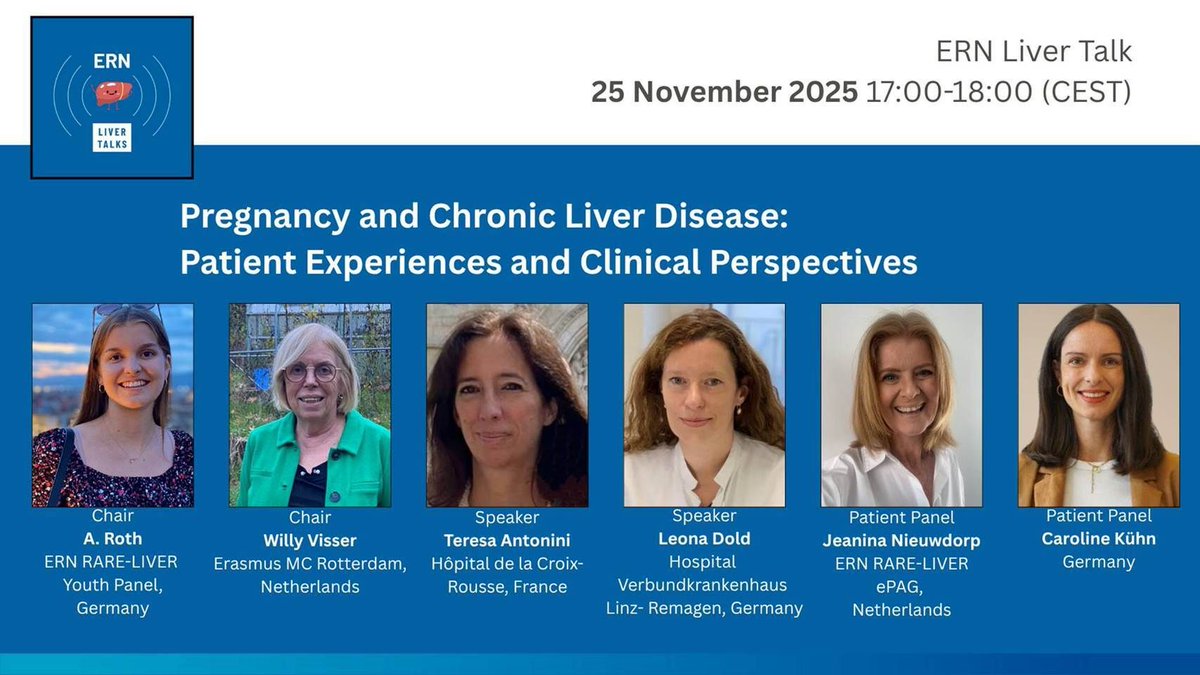 ERN
LIVER TALKS

ERN Liver Talk
25 November 2025 17:00-18:00 (CEST)

Pregnancy and Chronic Liver Disease: Patient Experiences and Clinical Perspectives

Chair
A. Roth
ERN RARE-LIVER Youth Panel, Germany

Chair
Willy Visser
Erasmus MC Rotterdam, Netherlands

Speaker
Teresa Antonini
Hôpital de la Croix-Rousse, France

Speaker
Leona Dold
Hospital Verbundkrankenhaus Linz- Remagen, Germany

Patient Panel
Jeanina Nieuwdorp
ERN RARE-LIVER ePAG, Netherlands

Patient Panel
Caroline Kühn
Germany